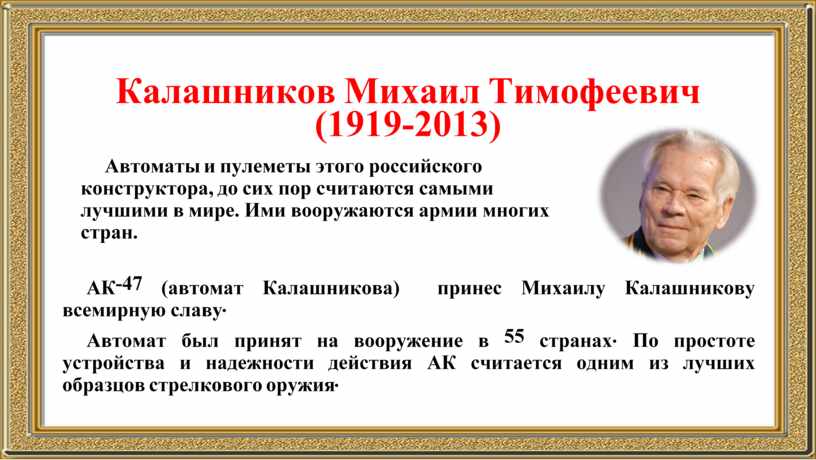 Калашников Михаил Тимофеевич
(1919-2013)

Автоматы и пулеметы этого российского конструктора, до сих пор считаются самыми лучшими в мире. Ими вооружаются армии многих стран.

АК-47 (автомат Калашникова) принес Михаилу Калашникову всемирную славу·

Автомат был принят на вооружение в 55 странах· По простоте устройства и надежности действия АК считается одним из лучших образцов стрелкового оружия·